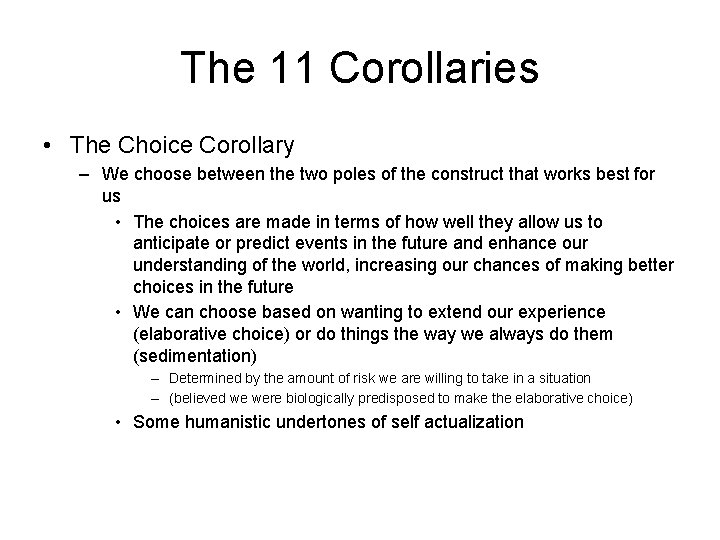 The 11 Corollaries

• The Choice Corollary
– We choose between the two poles of the construct that works best for us
• The choices are made in terms of how well they allow us to anticipate or predict events in the future and enhance our understanding of the world, increasing our chances of making better choices in the future
• We can choose based on wanting to extend our experience (elaborative choice) or do things the way we always do them (sedimentation)
– Determined by the amount of risk we are willing to take in a situation
– (believed we were biologically predisposed to make the elaborative choice)
• Some humanistic undertones of self actualization